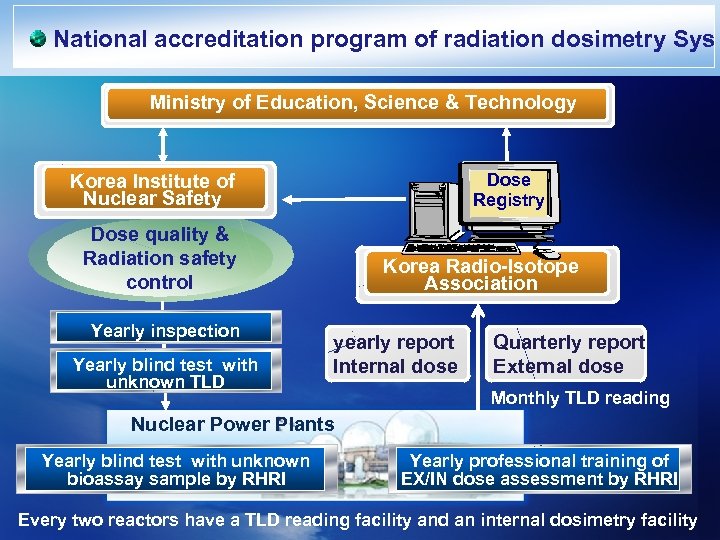 National accreditation program of radiation dosimetry Sys

Ministry of Education, Science & Technology

Korea Institute of Nuclear Safety

Dose Registry

Dose quality & Radiation safety control

Korea Radio-Isotope Association

Yearly inspection

Yearly blind test with unknown TLD

yearly report Internal dose

Quarterly report External dose

Monthly TLD reading

Nuclear Power Plants

Yearly blind test with unknown bioassay sample by RHRI

Yearly professional training of EX/IN dose assessment by RHRI

Every two reactors have a TLD reading facility and an internal dosimetry facility